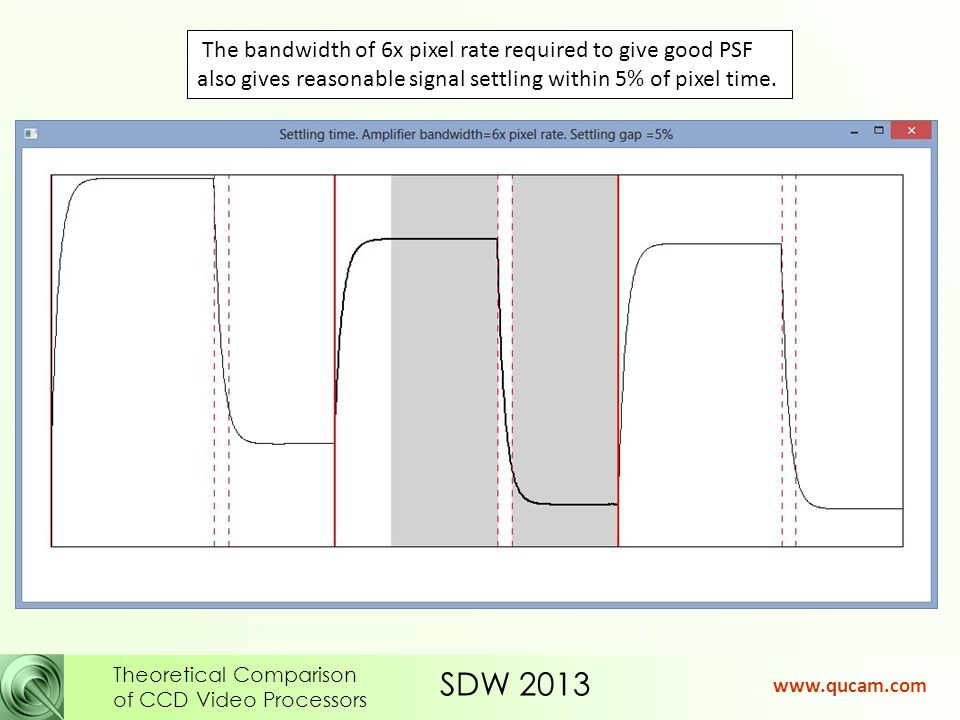 The bandwidth of 6x pixel rate required to give good PSF also gives reasonable signal settling within 5% of pixel time.

Settling time. Amplifier bandwidth=6x pixel rate. Settling gap =5%

Theoretical Comparison of CCD Video Processors

SDW 2013

www.qucam.com